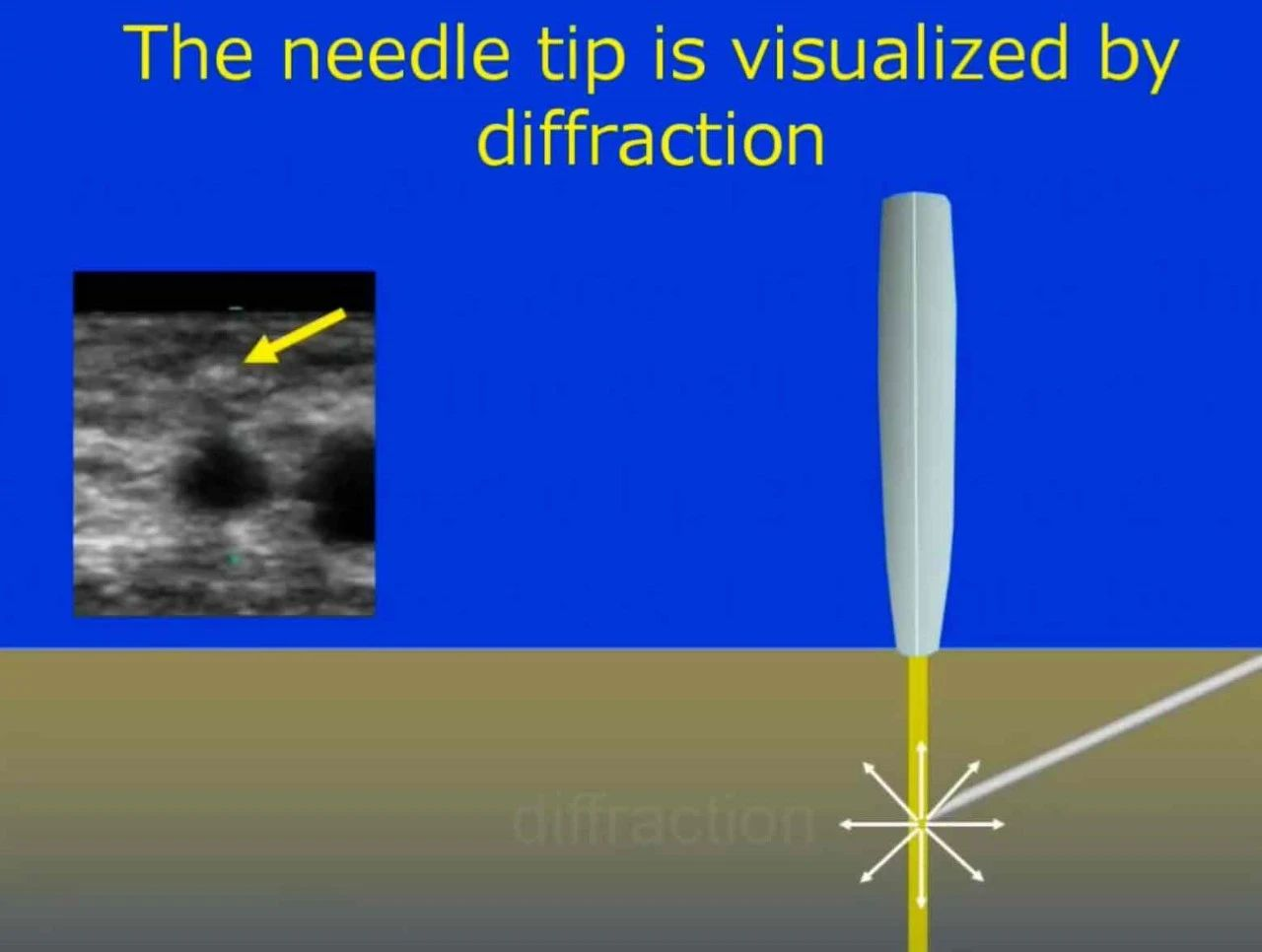 The needle tip is visualized by diffraction

diffraction